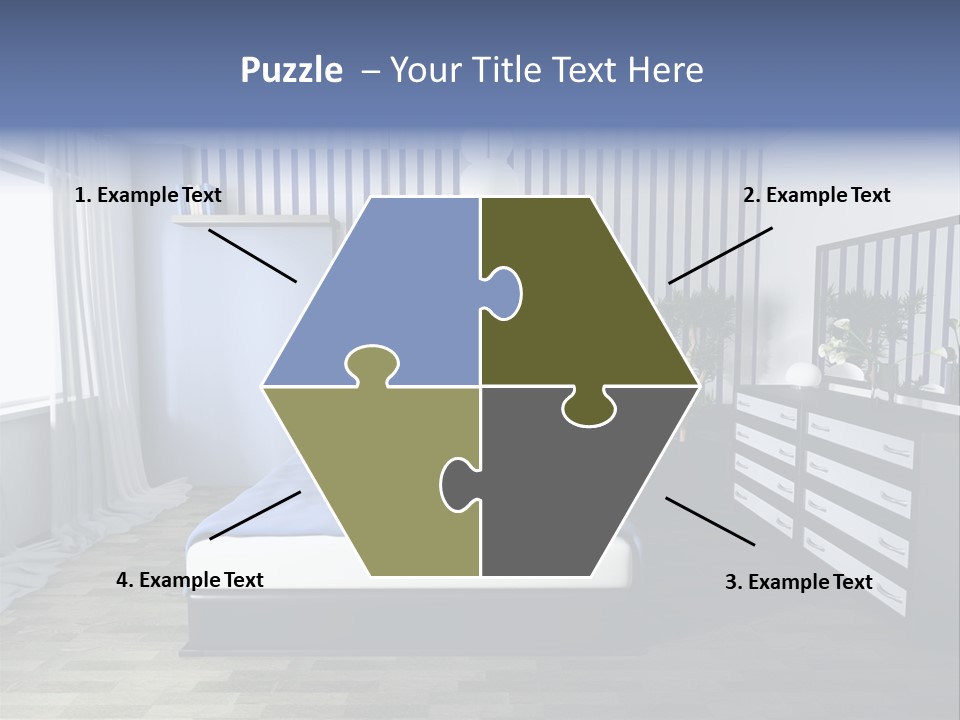 Puzzle – Your Title Text Here

1. Example Text

2. Example Text

4. Example Text

3. Example Text